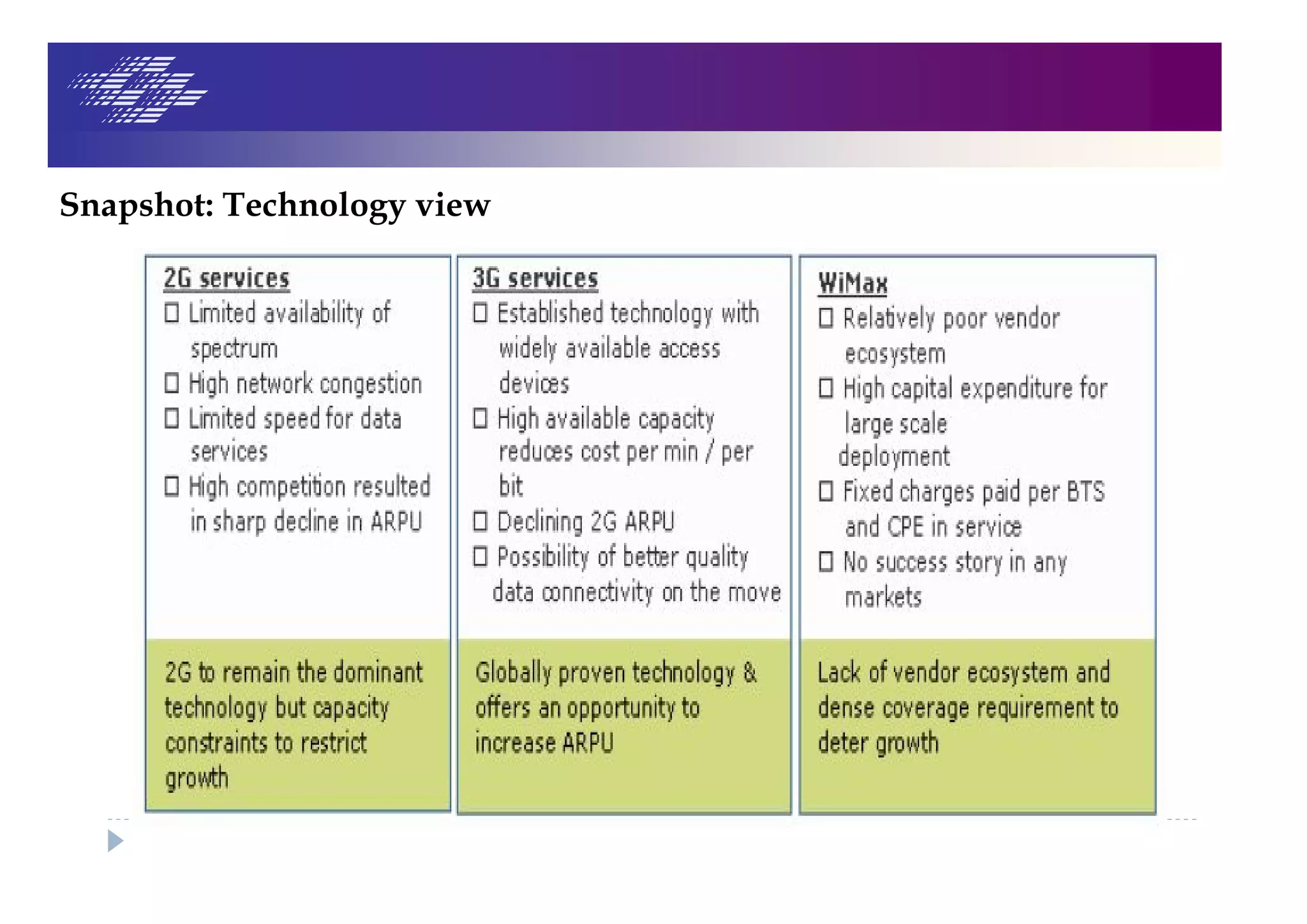 Snapshot: Technology view

2G services
☐ Limited availability of spectrum
☐ High network congestion
☐ Limited speed for data services
☐ High competition resulted in sharp decline in ARPU

2G to remain the dominant technology but capacity constraints to restrict growth

3G services
☐ Established technology with widely available access devices
☐ High available capacity reduces cost per min / per bit
☐ Declining 2G ARPU
☐ Possibility of better quality data connectivity on the move

Globally proven technology & offers an opportunity to increase ARPU

WiMax
☐ Relatively poor vendor ecosystem
☐ High capital expenditure for large scale deployment
☐ Fixed charges paid per BTS and CPE in service
☐ No success story in any markets

Lack of vendor ecosystem and dense coverage requirement to deter growth